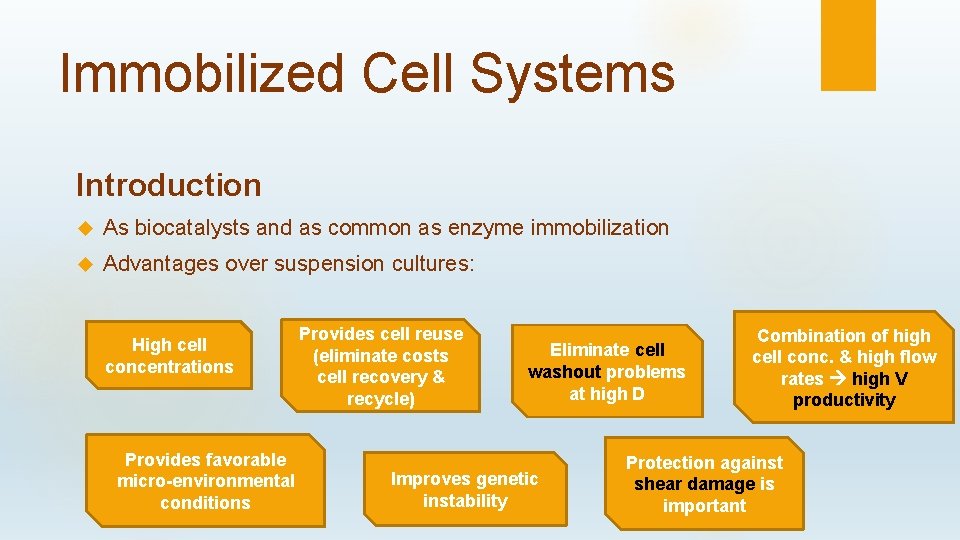 Immobilized Cell Systems

Introduction

As biocatalysts and as common as enzyme immobilization

Advantages over suspension cultures:

High cell concentrations

Provides cell reuse (eliminate costs cell recovery & recycle)

Eliminate cell washout problems at high D

Combination of high cell conc. & high flow rates → high V productivity

Provides favorable micro-environmental conditions

Improves genetic instability

Protection against shear damage is important